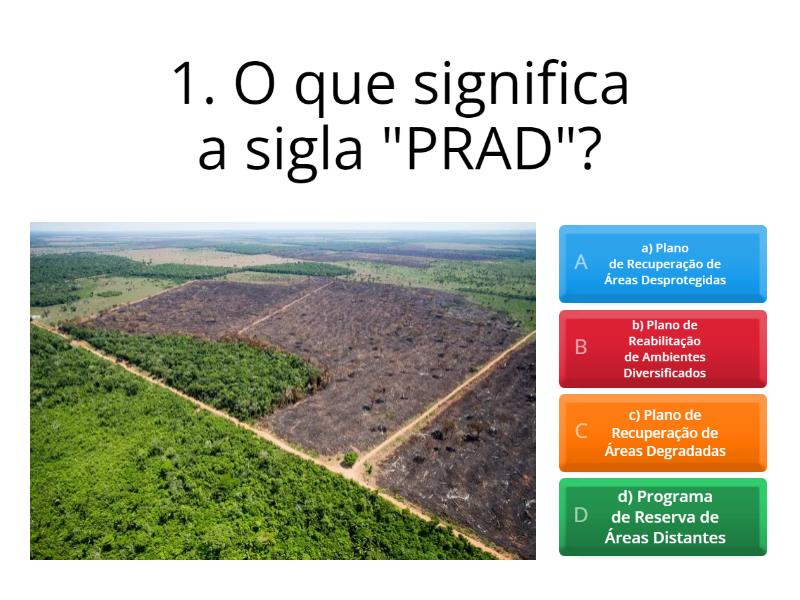 1. O que significa a sigla "PRAD"?

A
a) Plano de Recuperação de Áreas Desprotegidas

B
b) Plano de Reabilitação de Ambientes Diversificados

C
c) Plano de Recuperação de Áreas Degradadas

D
d) Programa de Reserva de Áreas Distantes